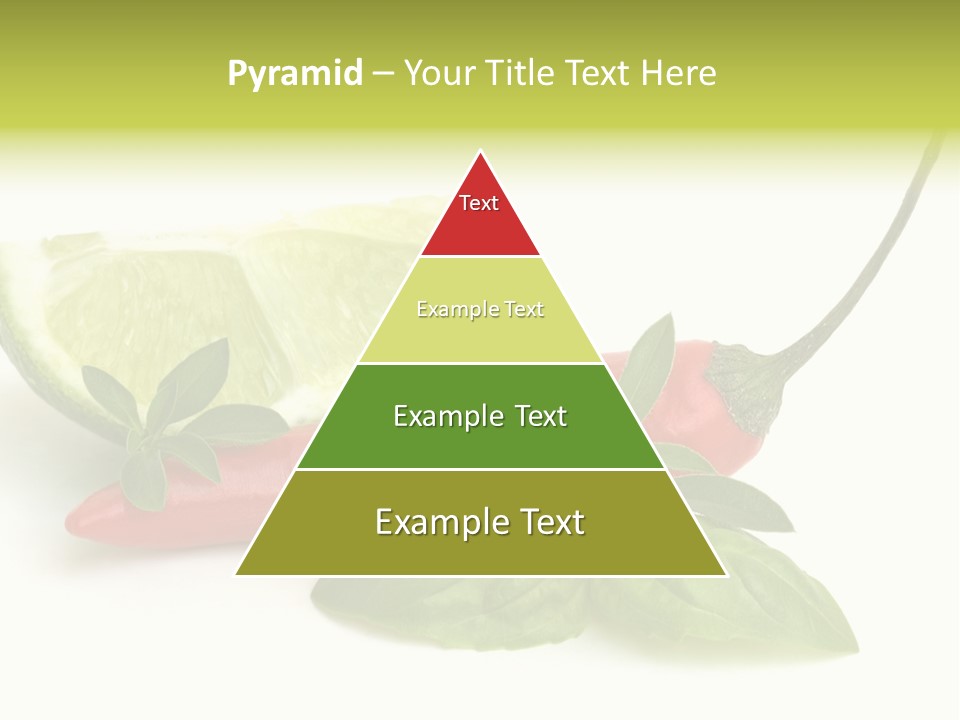 Pyramid – Your Title Text Here

Text

Example Text

Example Text

Example Text